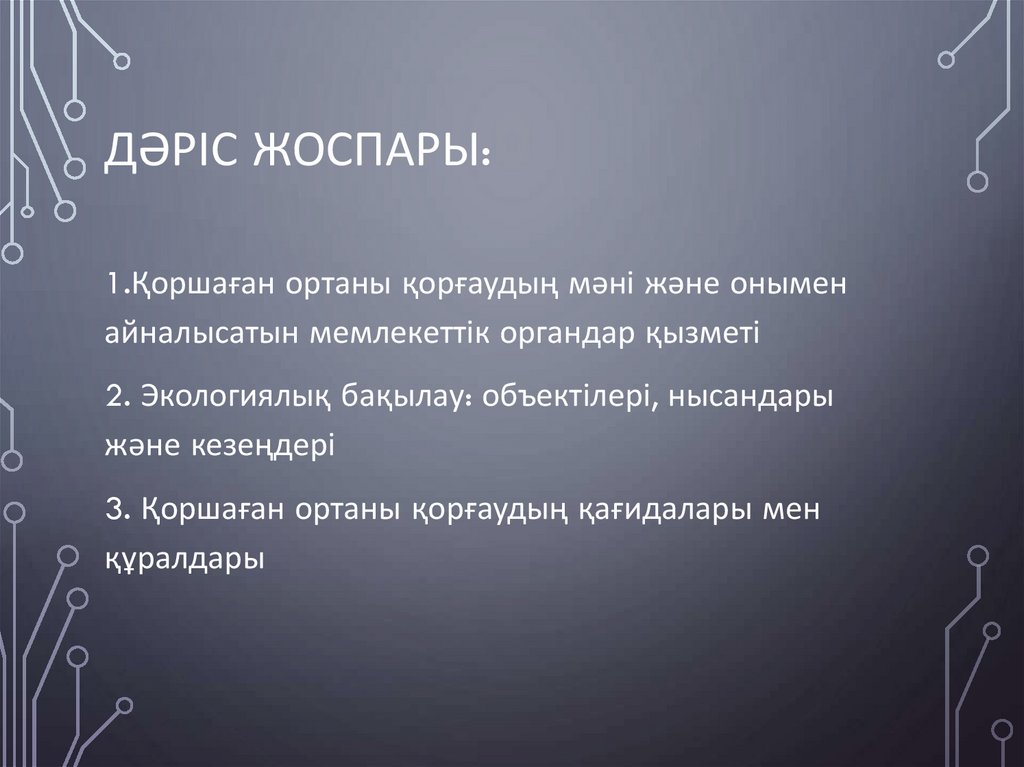 ДӘРІС ЖОСПАРЫ:

1.Қоршаған ортаны қорғаудың мәні және онымен айналысатын мемлекеттік органдар қызметі

2. Экологиялық бақылау: объектілері, нысандары және кезеңдері

3. Қоршаған ортаны қорғаудың қағидалары мен құралдары